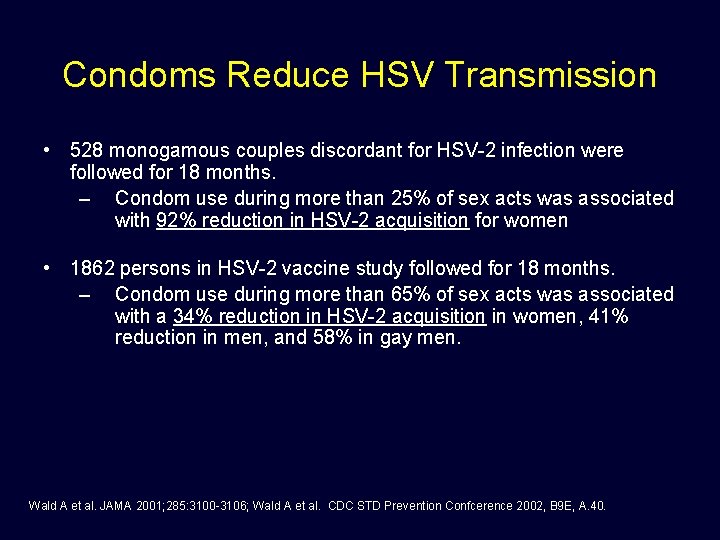 Condoms Reduce HSV Transmission

• 528 monogamous couples discordant for HSV-2 infection were followed for 18 months.
– Condom use during more than 25% of sex acts was associated with 92% reduction in HSV-2 acquisition for women

• 1862 persons in HSV-2 vaccine study followed for 18 months.
– Condom use during more than 65% of sex acts was associated with a 34% reduction in HSV-2 acquisition in women, 41% reduction in men, and 58% in gay men.

Wald A et al. JAMA 2001;285:3100-3106; Wald A et al. CDC STD Prevention Confcerence 2002, B9E, A.40.